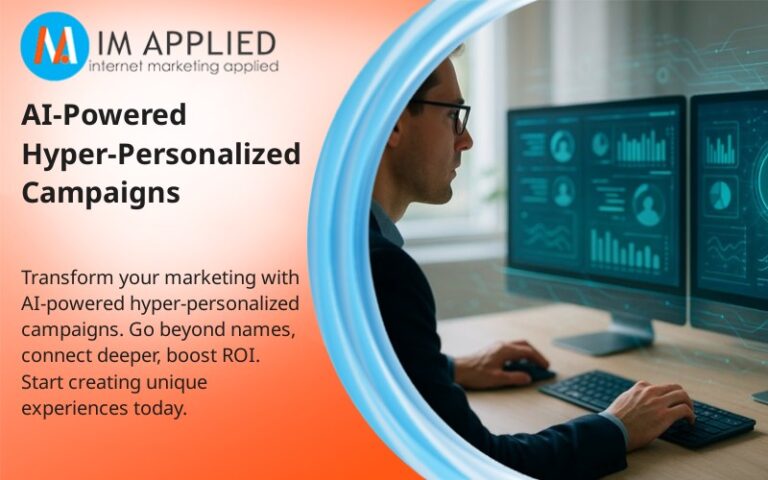 IM APPLIED
internet marketing applied

AI-Powered Hyper-Personalized Campaigns

Transform your marketing with AI-powered hyper-personalized campaigns. Go beyond names, connect deeper, boost ROI. Start creating unique experiences today.